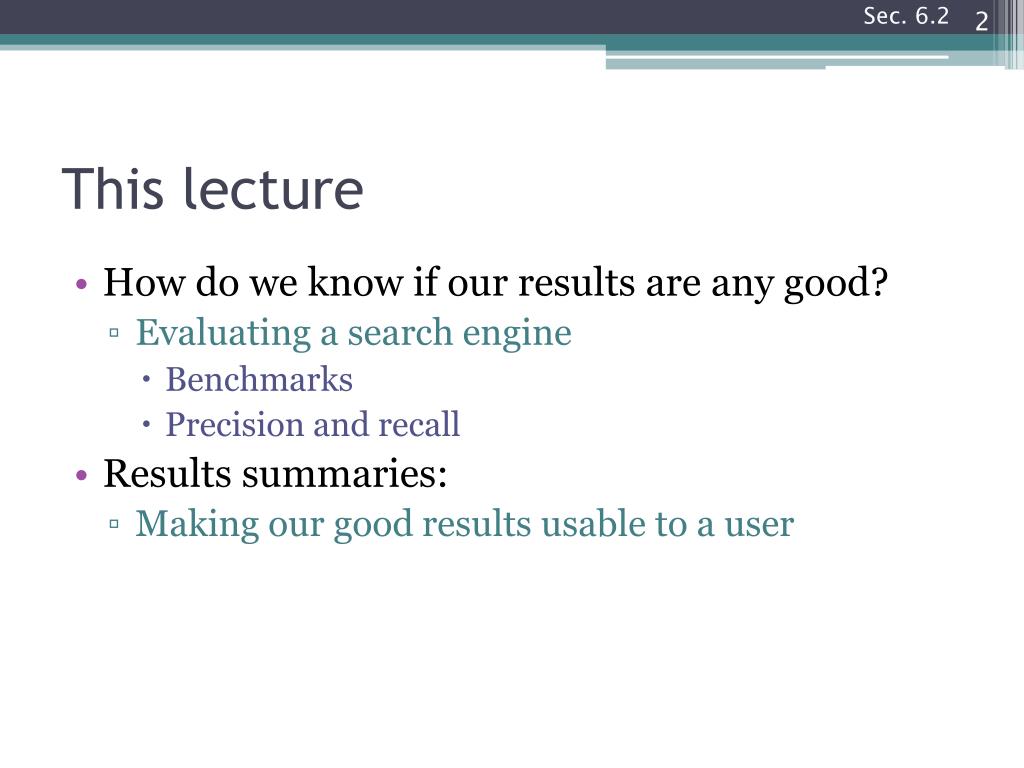 Sec. 6.2 2

This lecture

• How do we know if our results are any good?
 ▫ Evaluating a search engine
  • Benchmarks
  • Precision and recall
• Results summaries:
 ▫ Making our good results usable to a user